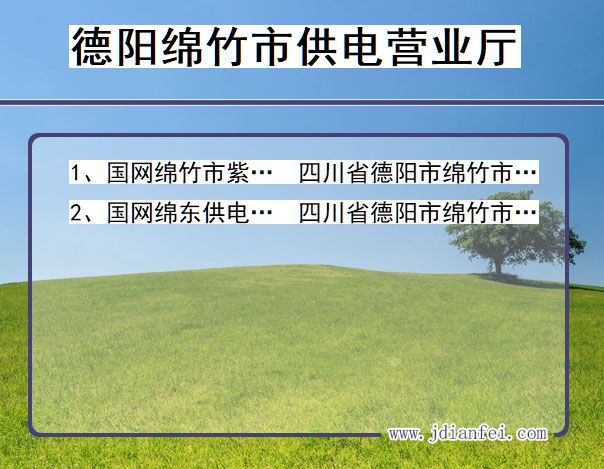 德阳绵竹市供电营业厅

1、国网绵竹市紫…　四川省德阳市绵竹市…

2、国网绵东供电…　四川省德阳市绵竹市…

www.jdianfei.com